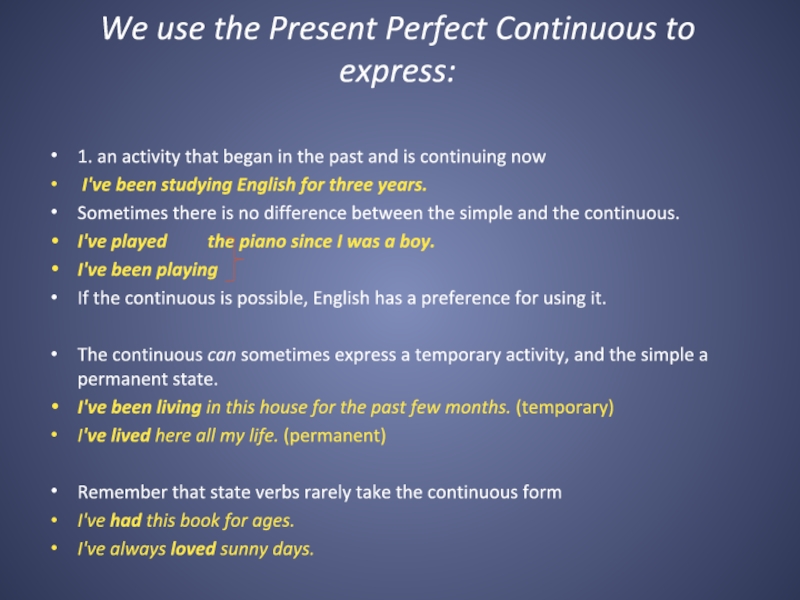 We use the Present Perfect Continuous to express:

• 1. an activity that began in the past and is continuing now
• I've been studying English for three years.
• Sometimes there is no difference between the simple and the continuous.
• I've played the piano since I was a boy.
• I've been playing
• If the continuous is possible, English has a preference for using it.

• The continuous can sometimes express a temporary activity, and the simple a permanent state.
• I've been living in this house for the past few months. (temporary)
• I've lived here all my life. (permanent)

• Remember that state verbs rarely take the continuous form
• I've had this book for ages.
• I've always loved sunny days.